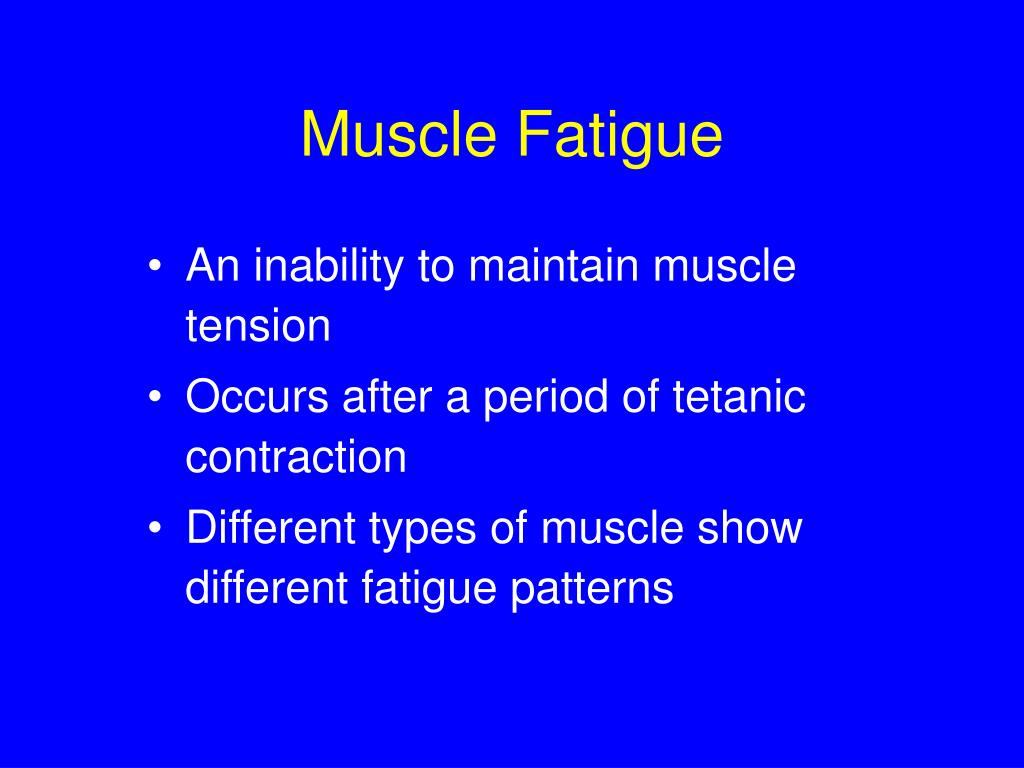 Muscle Fatigue

• An inability to maintain muscle tension
• Occurs after a period of tetanic contraction
• Different types of muscle show different fatigue patterns